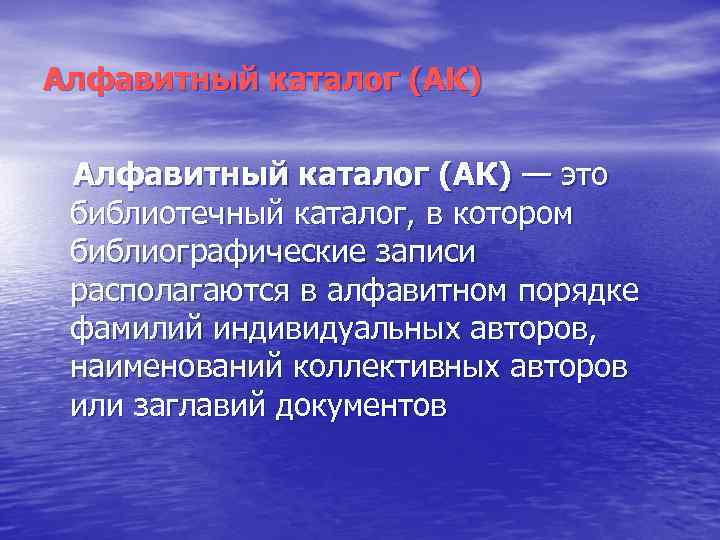 Алфавитный каталог (АК)

Алфавитный каталог (АК) — это библиотечный каталог, в котором библиографические записи располагаются в алфавитном порядке фамилий индивидуальных авторов, наименований коллективных авторов или заглавий документов